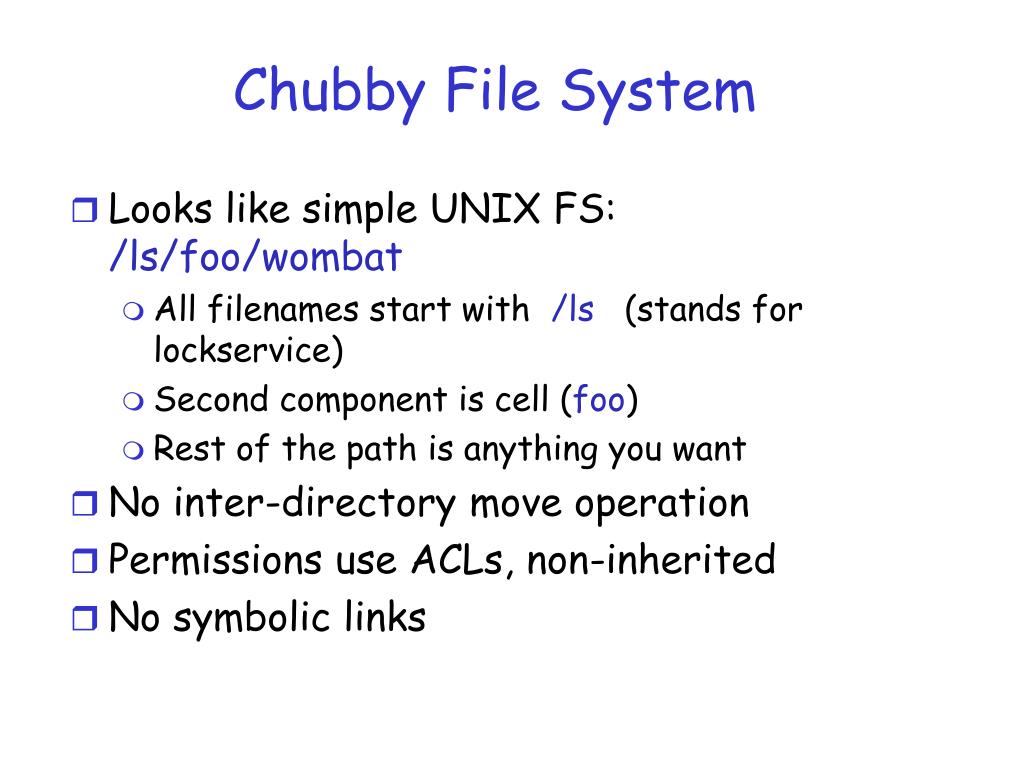 Chubby File System

Looks like simple UNIX FS: /ls/foo/wombat

All filenames start with /ls (stands for lockservice)

Second component is cell (foo)

Rest of the path is anything you want

No inter-directory move operation

Permissions use ACLs, non-inherited

No symbolic links